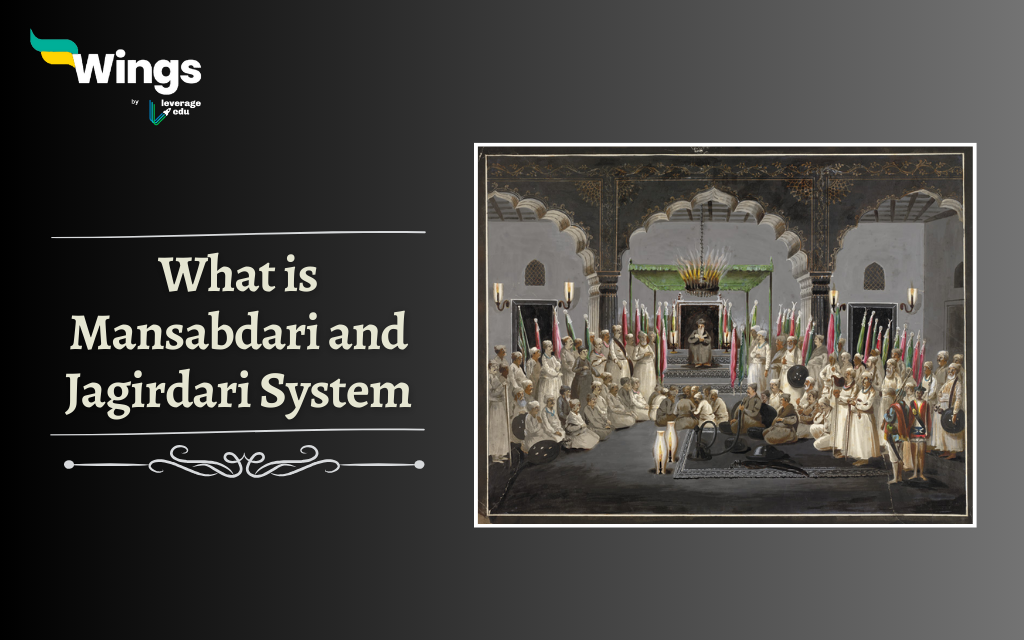 Wings
by leverage edu

What is Mansabdari and Jagirdari System